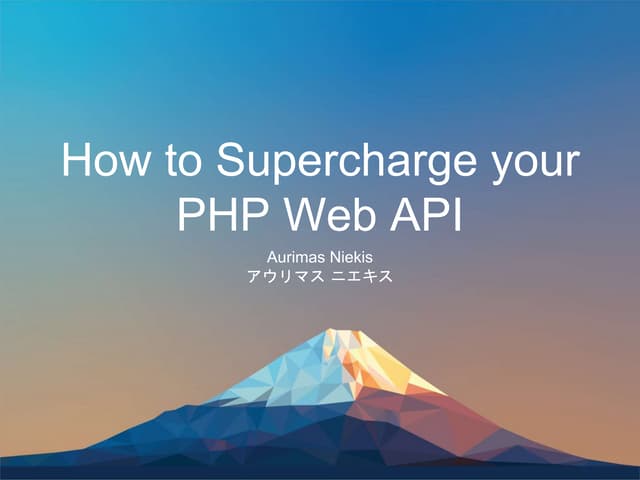 How to Supercharge your PHP Web API

Aurimas Niekis
アウリマス ニエキス